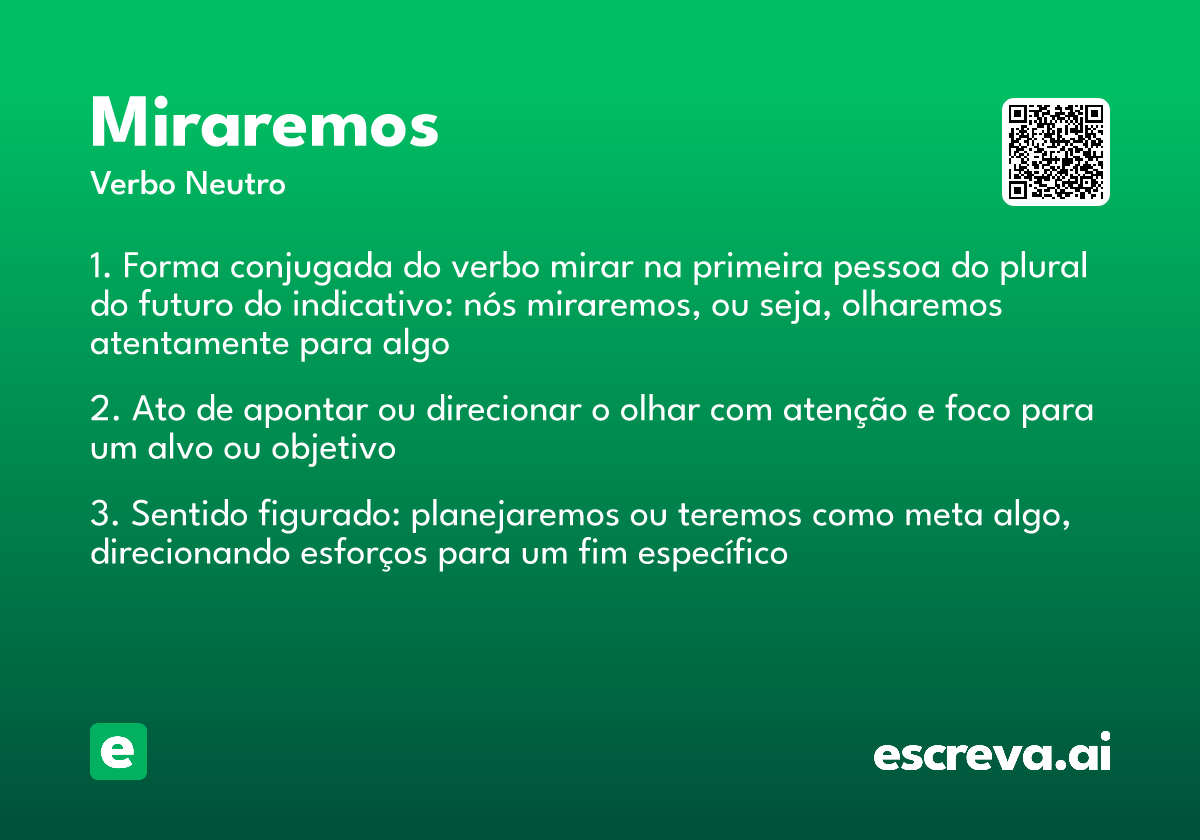 Miraremos

Verbo Neutro

1. Forma conjugada do verbo mirar na primeira pessoa do plural do futuro do indicativo: nós miraremos, ou seja, olharemos atentamente para algo

2. Ato de apontar ou direcionar o olhar com atenção e foco para um alvo ou objetivo

3. Sentido figurado: planejaremos ou teremos como meta algo, direcionando esforços para um fim específico

e

escreva.ai